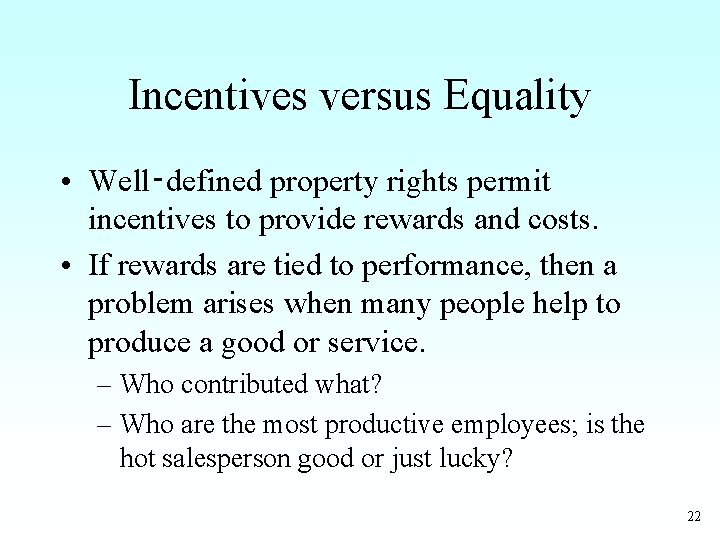 Incentives versus Equality

• Well-defined property rights permit incentives to provide rewards and costs.

• If rewards are tied to performance, then a problem arises when many people help to produce a good or service.

– Who contributed what?

– Who are the most productive employees; is the hot salesperson good or just lucky?

22